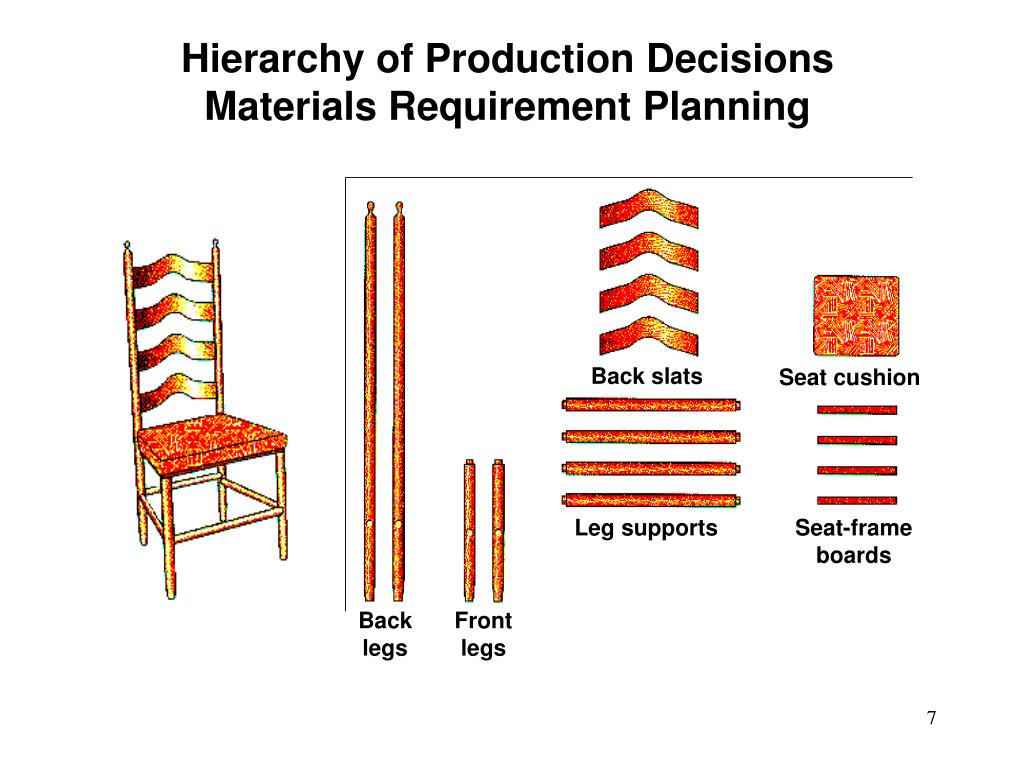 Hierarchy of Production Decisions
Materials Requirement Planning

Back slats

Seat cushion

Leg supports

Seat-frame boards

Back legs

Front legs

7